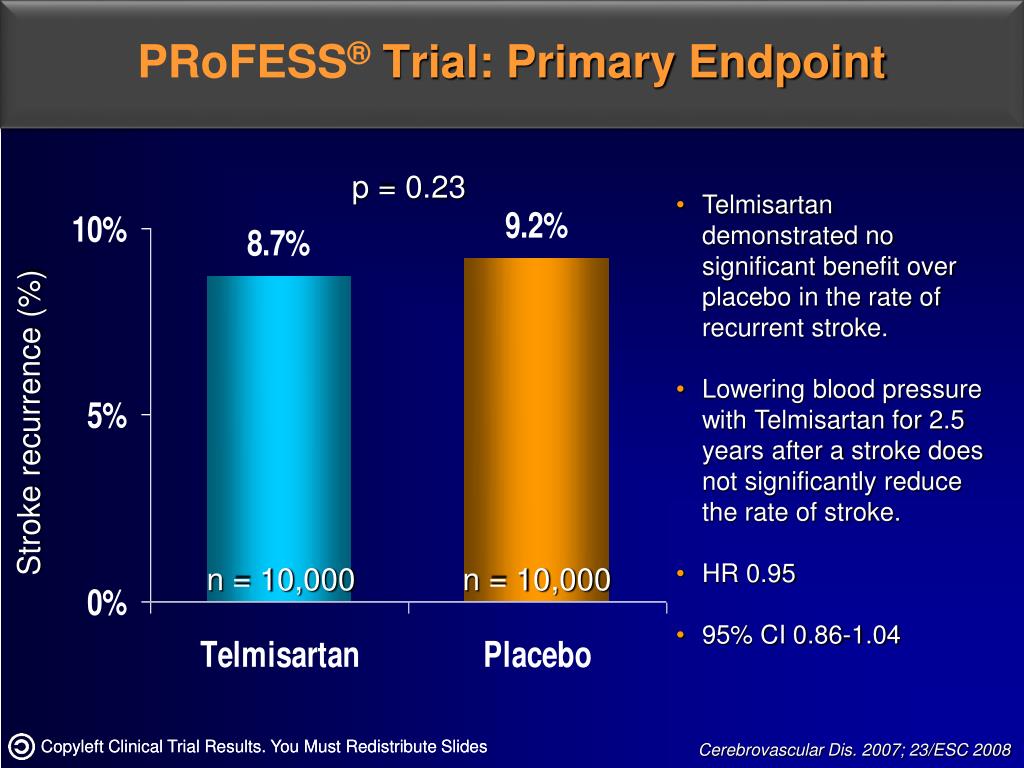 PRoFESS® Trial: Primary Endpoint

p = 0.23

Stroke recurrence (%)

10%

5%

0%

8.7%

9.2%

n = 10,000

n = 10,000

Telmisartan

Placebo

• Telmisartan demonstrated no significant benefit over placebo in the rate of recurrent stroke.

• Lowering blood pressure with Telmisartan for 2.5 years after a stroke does not significantly reduce the rate of stroke.

• HR 0.95

• 95% CI 0.86-1.04

Copyleft Clinical Trial Results. You Must Redistribute Slides

Cerebrovascular Dis. 2007; 23/ESC 2008